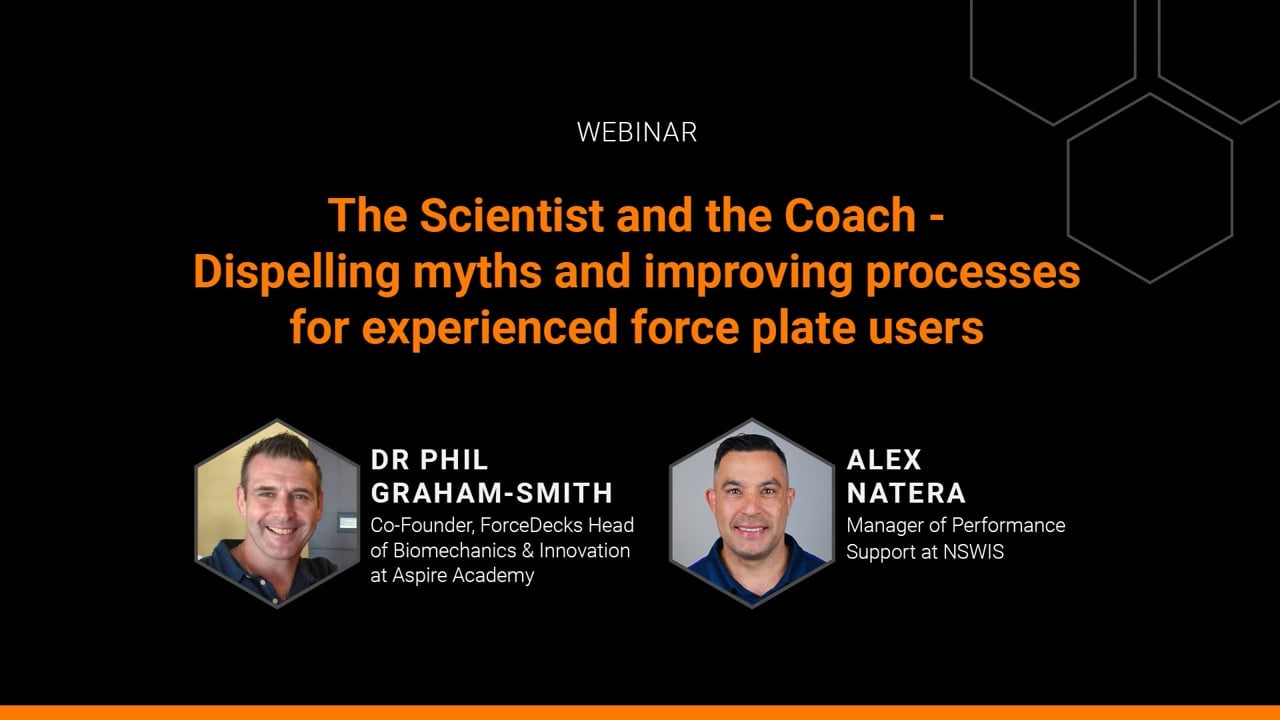 WEBINAR

The Scientist and the Coach - Dispelling myths and improving processes for experienced force plate users

DR PHIL GRAHAM-SMITH
Co-Founder, ForceDecks Head of Biomechanics & Innovation at Aspire Academy

ALEX NATERA
Manager of Performance Support at NSWIS